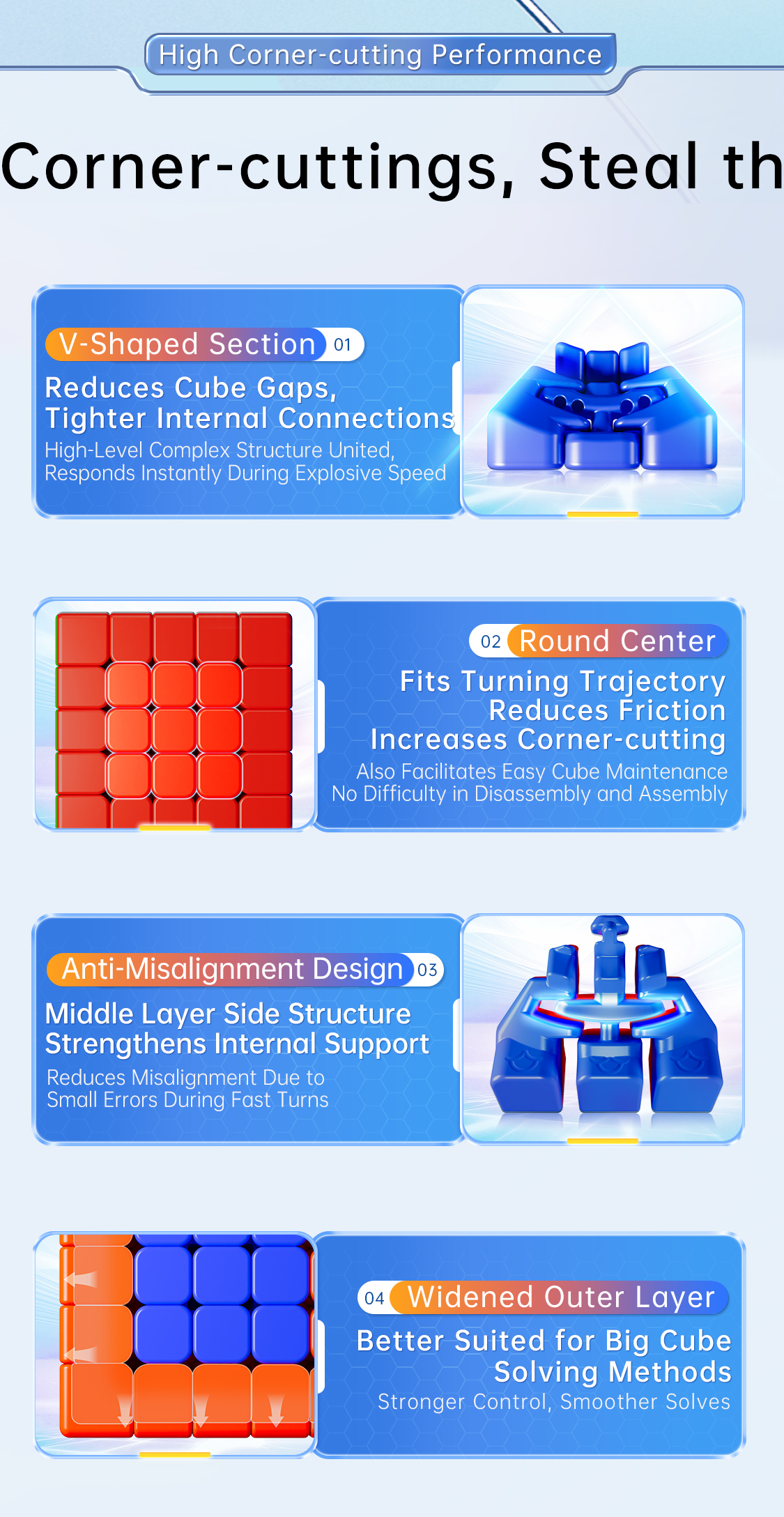 High Corner-cutting Performance

Corner-cuttings, Steal th

V-Shaped Section 01

Reduces Cube Gaps, Tighter Internal Connections

High-Level Complex Structure United, Responds Instantly During Explosive Speed

02 Round Center

Fits Turning Trajectory Reduces Friction Increases Corner-cutting

Also Facilitates Easy Cube Maintenance No Difficulty in Disassembly and Assembly

Anti-Misalignment Design 03

Middle Layer Side Structure Strengthens Internal Support

Reduces Misalignment Due to Small Errors During Fast Turns

04 Widened Outer Layer

Better Suited for Big Cube Solving Methods

Stronger Control, Smoother Solves